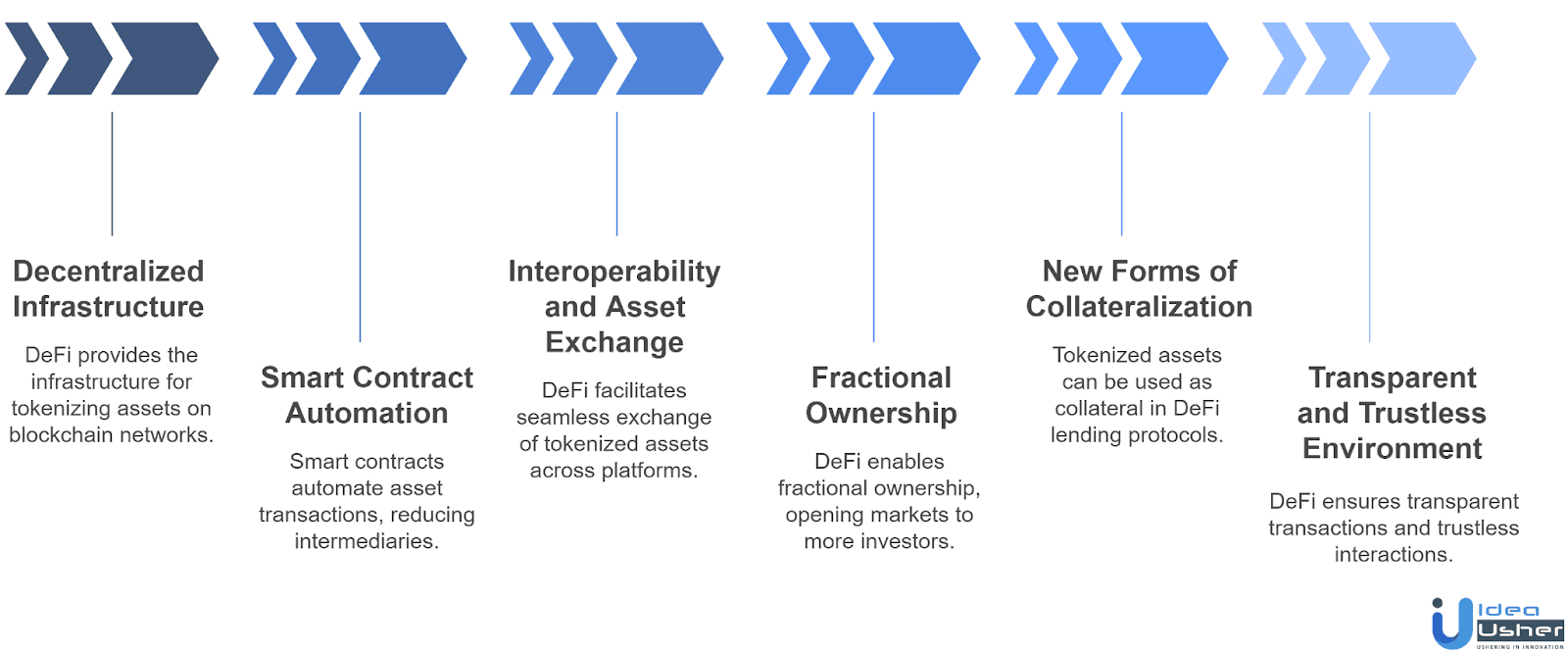 Decentralized Infrastructure

DeFi provides the infrastructure for tokenizing assets on blockchain networks.

Smart Contract Automation

Smart contracts automate asset transactions, reducing intermediaries.

Interoperability and Asset Exchange

DeFi facilitates seamless exchange of tokenized assets across platforms.

Fractional Ownership

DeFi enables fractional ownership, opening markets to more investors.

New Forms of Collateralization

Tokenized assets can be used as collateral in DeFi lending protocols.

Transparent and Trustless Environment

DeFi ensures transparent transactions and trustless interactions.

Idea Usher
USHERING IN INNOVATION